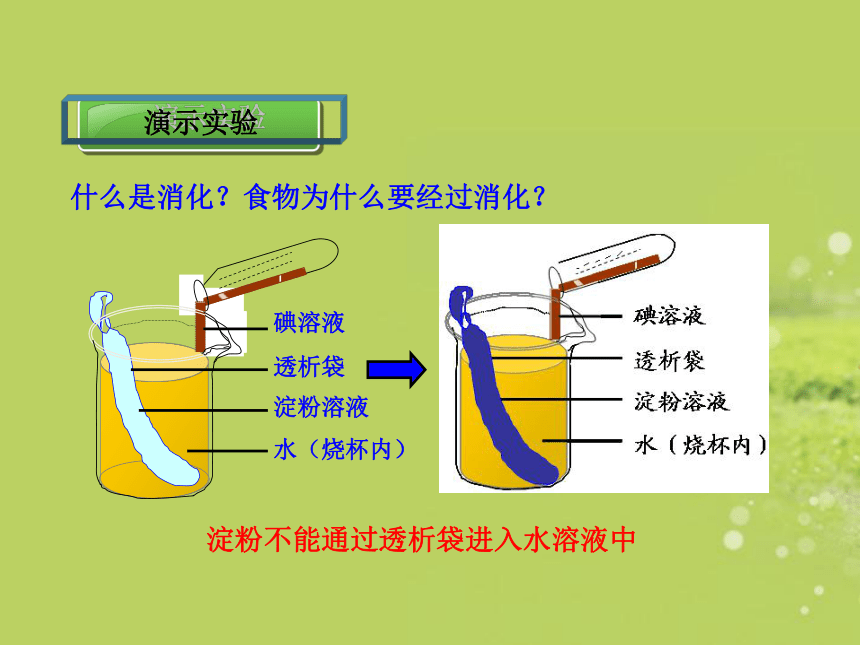 演示实验

什么是消化？食物为什么要经过消化？

碘溶液
透析袋
淀粉溶液
水（烧杯内）

碘溶液
透析袋
淀粉溶液
水（烧杯内）

淀粉不能通过透析袋进入水溶液中